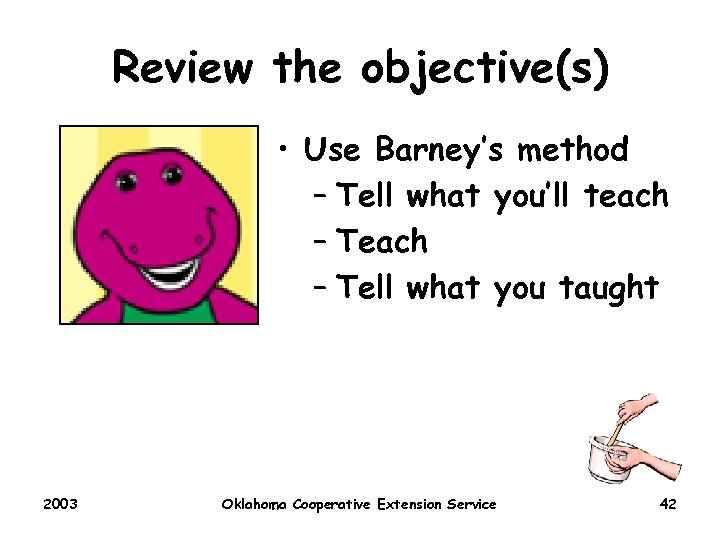 Review the objective(s)

• Use Barney's method
  – Tell what you'll teach
  – Teach
  – Tell what you taught

2003 Oklahoma Cooperative Extension Service 42